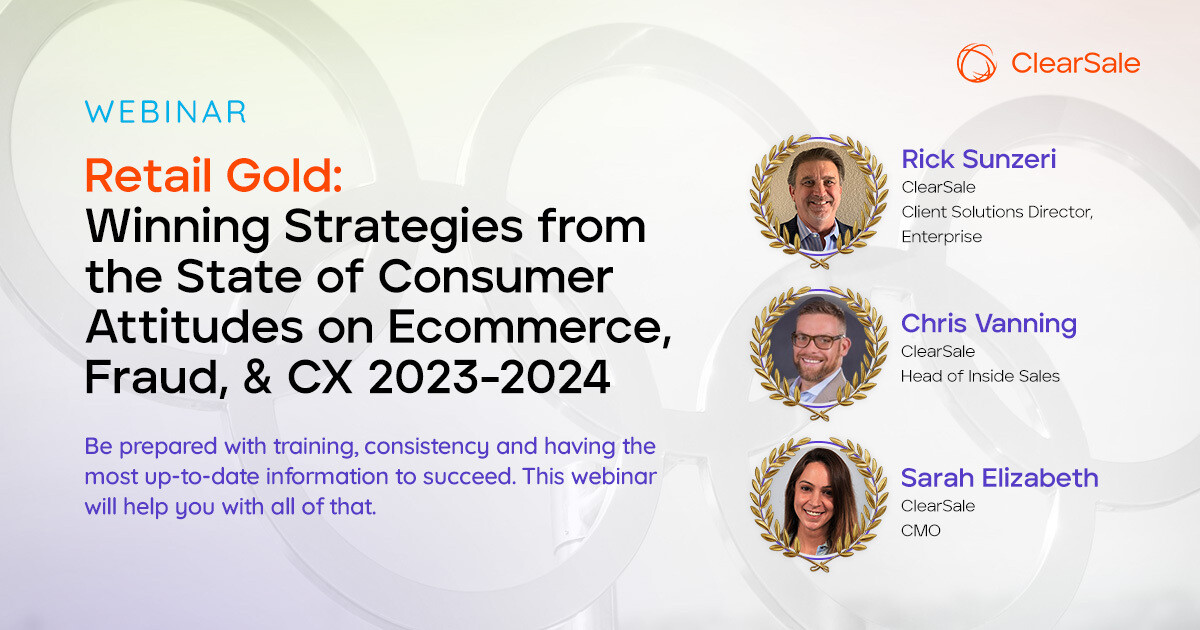 ClearSale

WEBINAR

Retail Gold:
Winning Strategies from the State of Consumer Attitudes on Ecommerce, Fraud, & CX 2023-2024

Be prepared with training, consistency and having the most up-to-date information to succeed. This webinar will help you with all of that.

Rick Sunzeri
ClearSale
Client Solutions Director, Enterprise

Chris Vanning
ClearSale
Head of Inside Sales

Sarah Elizabeth
ClearSale
CMO